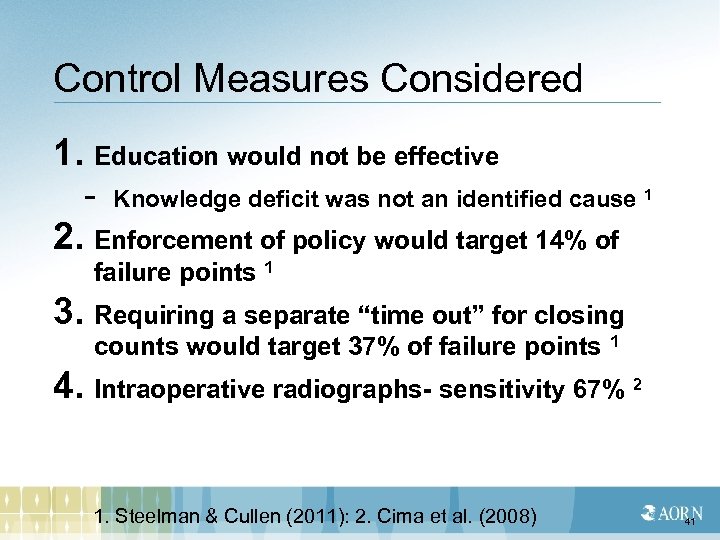 Control Measures Considered

1. Education would not be effective

- Knowledge deficit was not an identified cause $^1$

2. Enforcement of policy would target 14% of failure points $^1$

3. Requiring a separate “time out” for closing counts would target 37% of failure points $^1$

4. Intraoperative radiographs- sensitivity 67% $^2$

1. Steelman & Cullen (2011): 2. Cima et al. (2008)

AORN

41